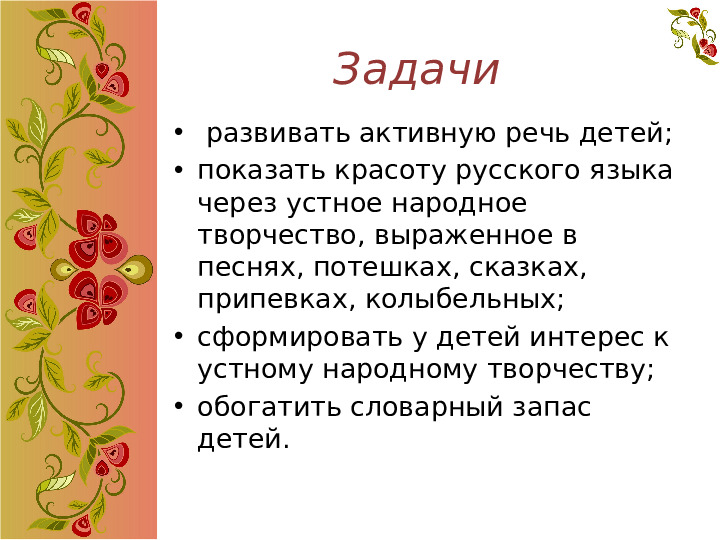 Задачи

• развивать активную речь детей;
• показать красоту русского языка через устное народное творчество, выраженное в песнях, потешках, сказках, припевках, колыбельных;
• сформировать у детей интерес к устному народному творчеству;
• обогатить словарный запас детей.